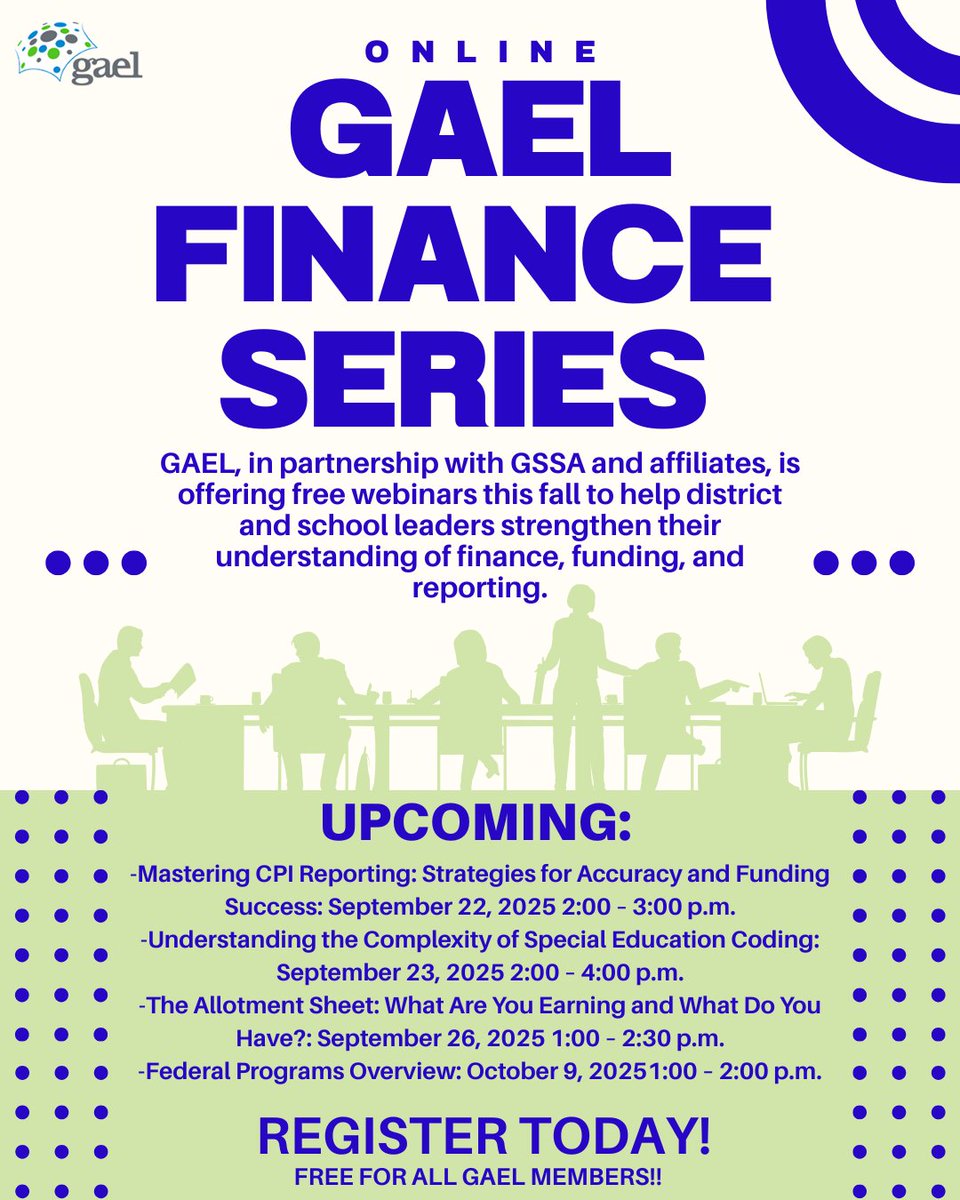 gael

ONLINE

GAEL FINANCE SERIES

GAEL, in partnership with GSSA and affiliates, is offering free webinars this fall to help district and school leaders strengthen their understanding of finance, funding, and reporting.

UPCOMING:

-Mastering CPI Reporting: Strategies for Accuracy and Funding Success: September 22, 2025 2:00 - 3:00 p.m.
-Understanding the Complexity of Special Education Coding: September 23, 2025 2:00 - 4:00 p.m.
-The Allotment Sheet: What Are You Earning and What Do You Have?: September 26, 2025 1:00 - 2:30 p.m.
-Federal Programs Overview: October 9, 20251:00 - 2:00 p.m.

REGISTER TODAY!
FREE FOR ALL GAEL MEMBERS!!